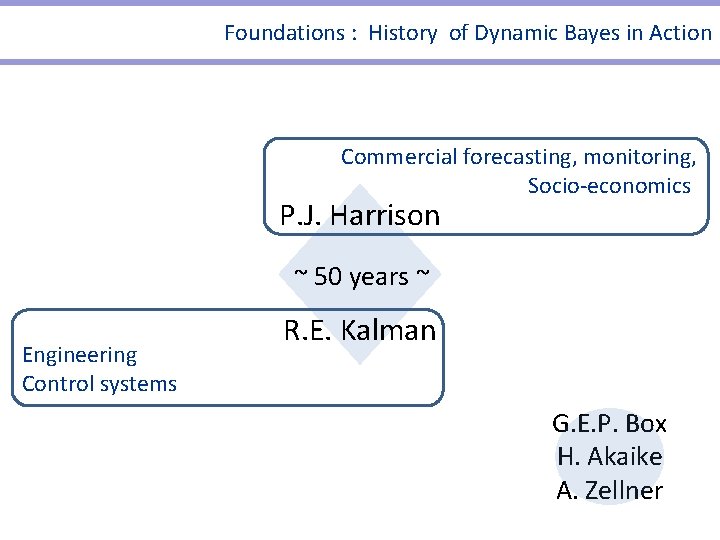 Foundations : History of Dynamic Bayes in Action

Commercial forecasting, monitoring,
Socio-economics

P.J. Harrison

~ 50 years ~

R.E. Kalman

Engineering
Control systems

G.E.P. Box
H. Akaike
A. Zellner